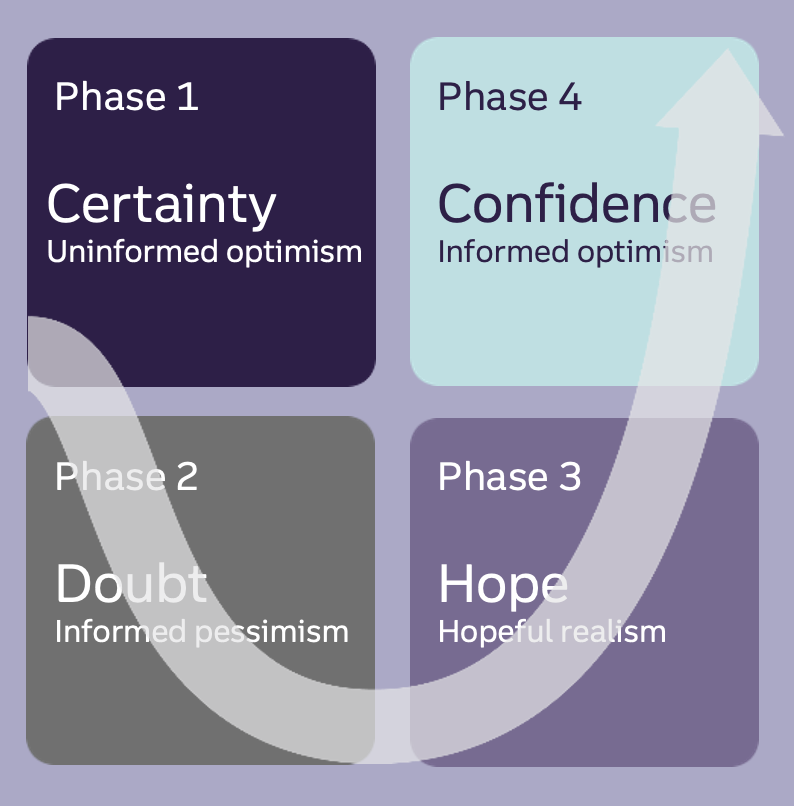 Phase 1

Certainty
Uninformed optimism

Phase 4

Confidence
Informed optimism

Phase 2

Doubt
Informed pessimism

Phase 3

Hope
Hopeful realism